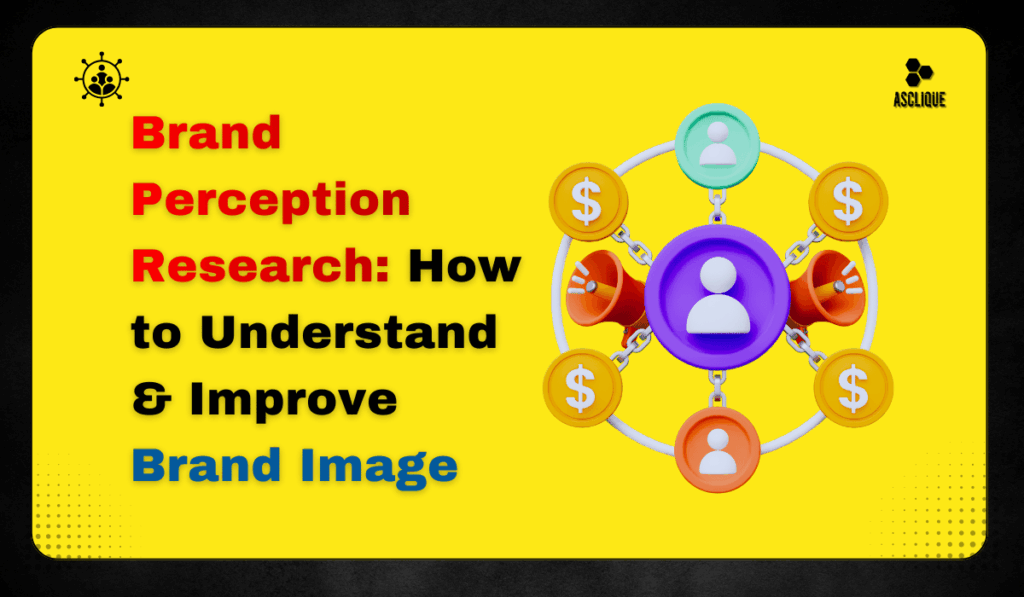 ASCLIQUE

Brand Perception Research: How to Understand & Improve Brand Image

$
$
$
$